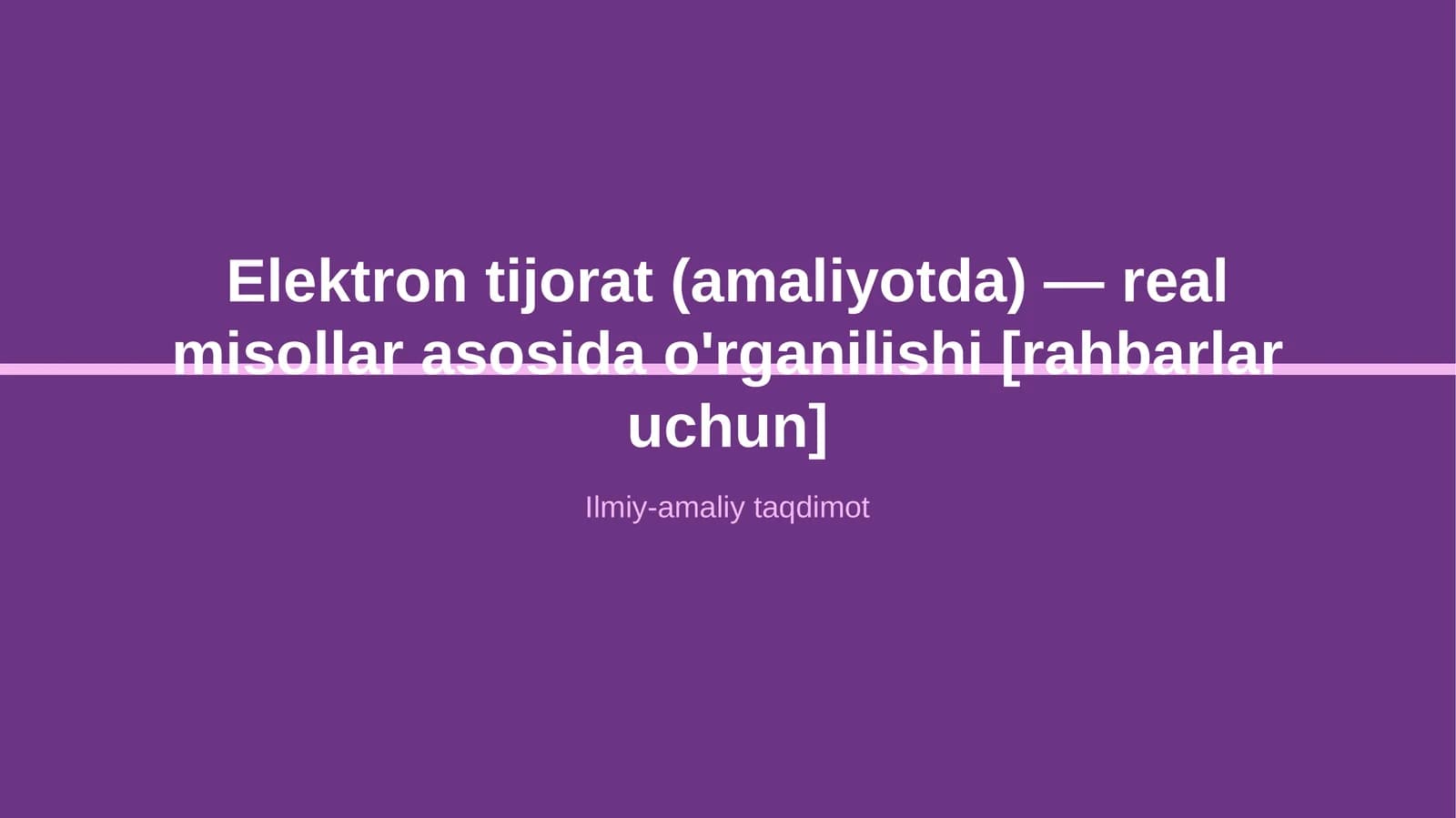 Elektron tijorat (amaliyotda) — real misollar asosida o'rganilishi [rahbarlar uchun]

Ilmiy-amaliy taqdimot